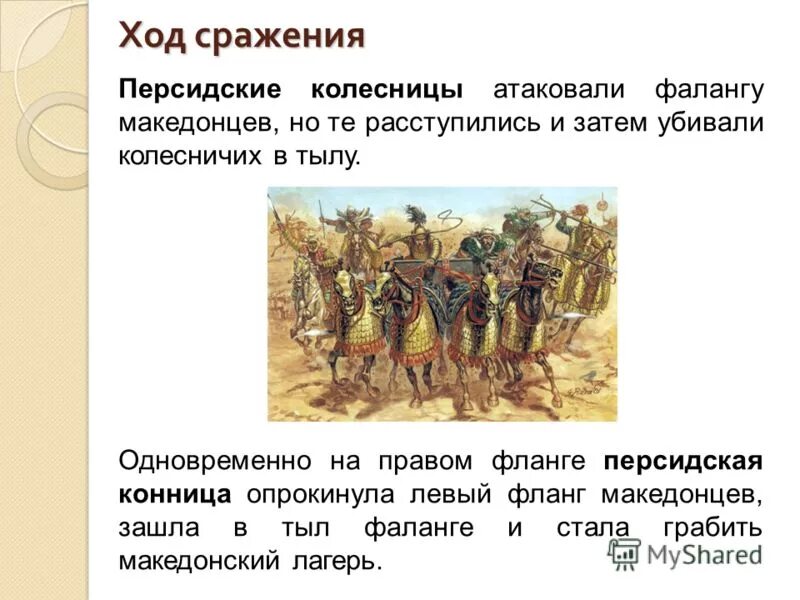 Ход сражения

Персидские колесницы атаковали фалангу македонцев, но те расступились и затем убивали колесничих в тылу.

Одновременно на правом фланге персидская конница опрокинула левый фланг македонцев, зашла в тыл фаланге и стала грабить македонский лагерь.

MyShared